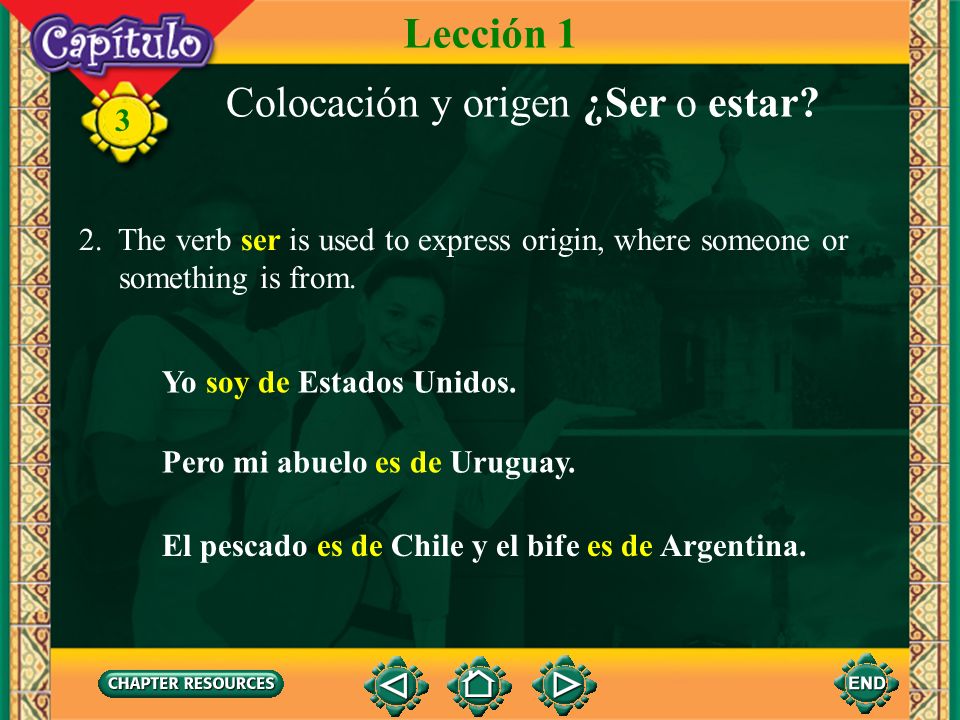 Capítulo
3
Lección 1

Colocación y origen ¿Ser o estar?

2. The verb ser is used to express origin, where someone or something is from.

Yo soy de Estados Unidos.

Pero mi abuelo es de Uruguay.

El pescado es de Chile y el bife es de Argentina.

CHAPTER RESOURCES

END